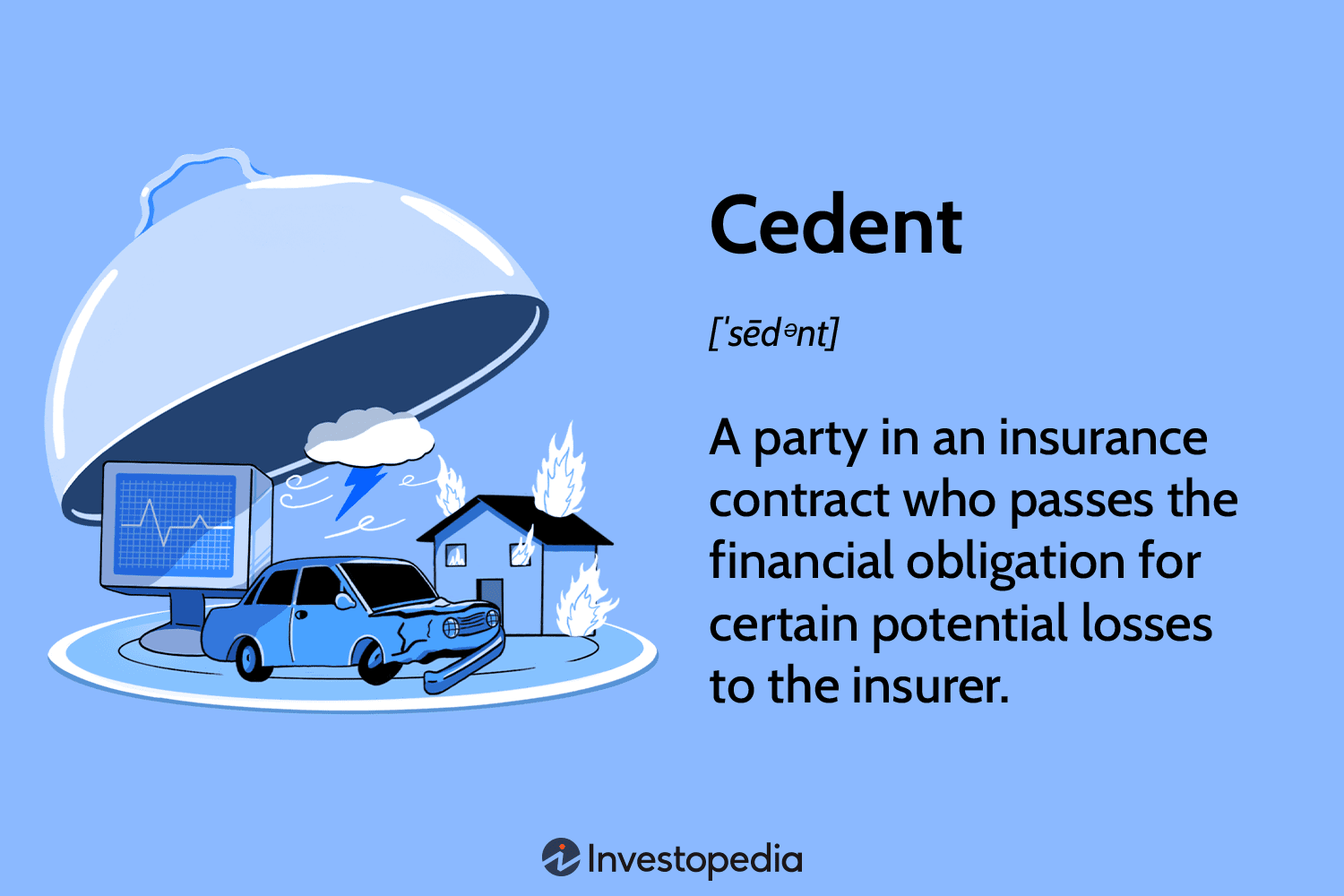 Cedent

[ˈsēdᵊnt]

A party in an insurance contract who passes the financial obligation for certain potential losses to the insurer.

Investopedia